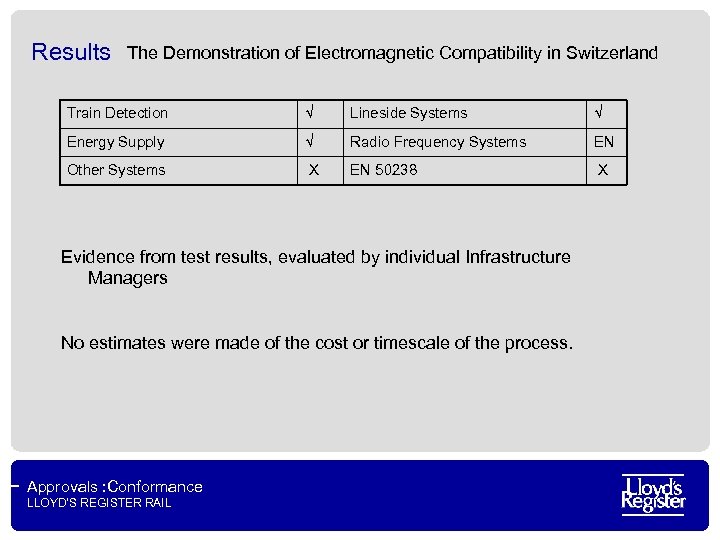 Results The Demonstration of Electromagnetic Compatibility in Switzerland

| Train Detection | √ | Lineside Systems | √ |
|---|---|---|---|
| Energy Supply | √ | Radio Frequency Systems | EN |
| Other Systems | X | EN 50238 | X |

Evidence from test results, evaluated by individual Infrastructure Managers

No estimates were made of the cost or timescale of the process.

Approvals :Conformance
LLOYD'S REGISTER RAIL

Lloyd's Register